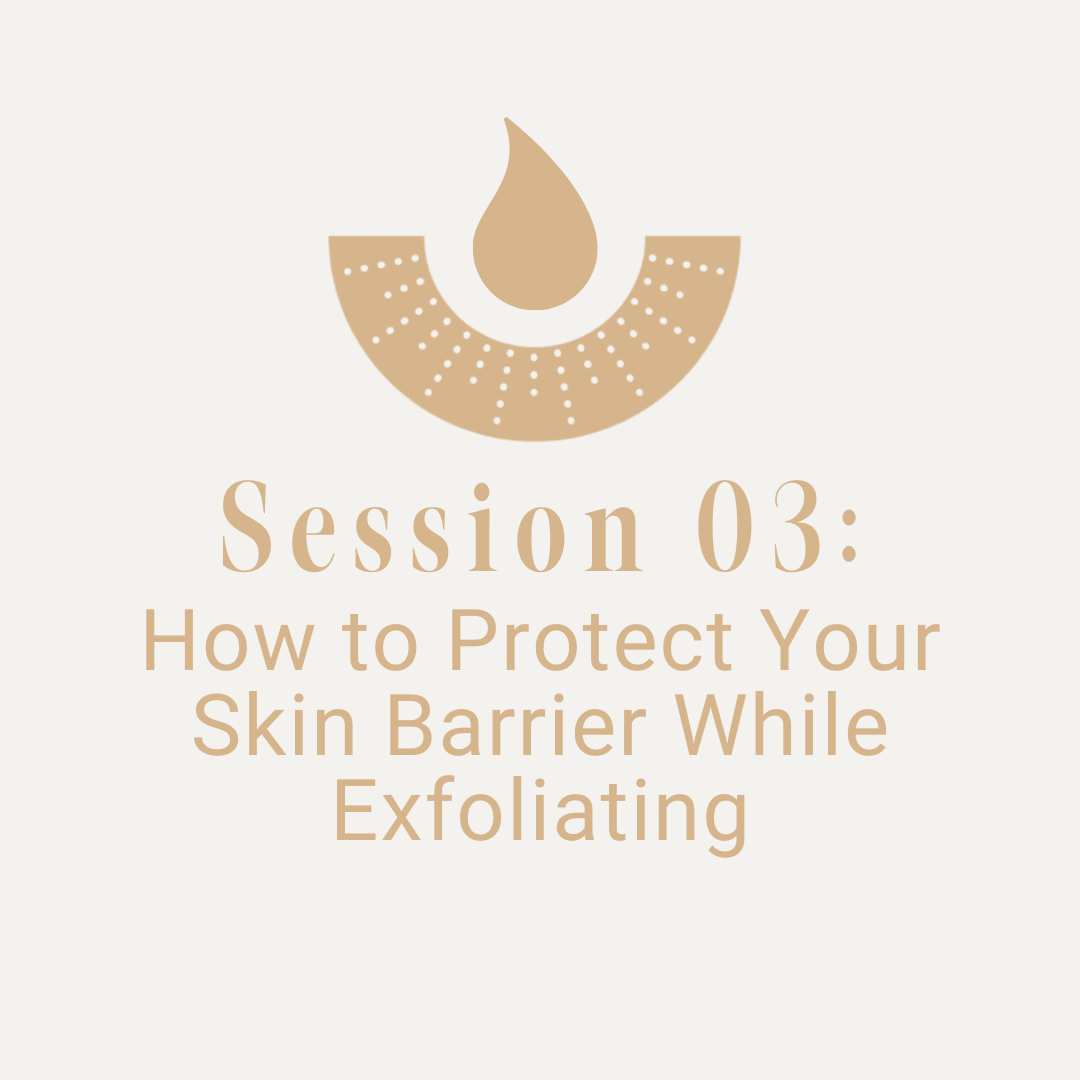 Session 03:
How to Protect Your Skin Barrier While Exfoliating